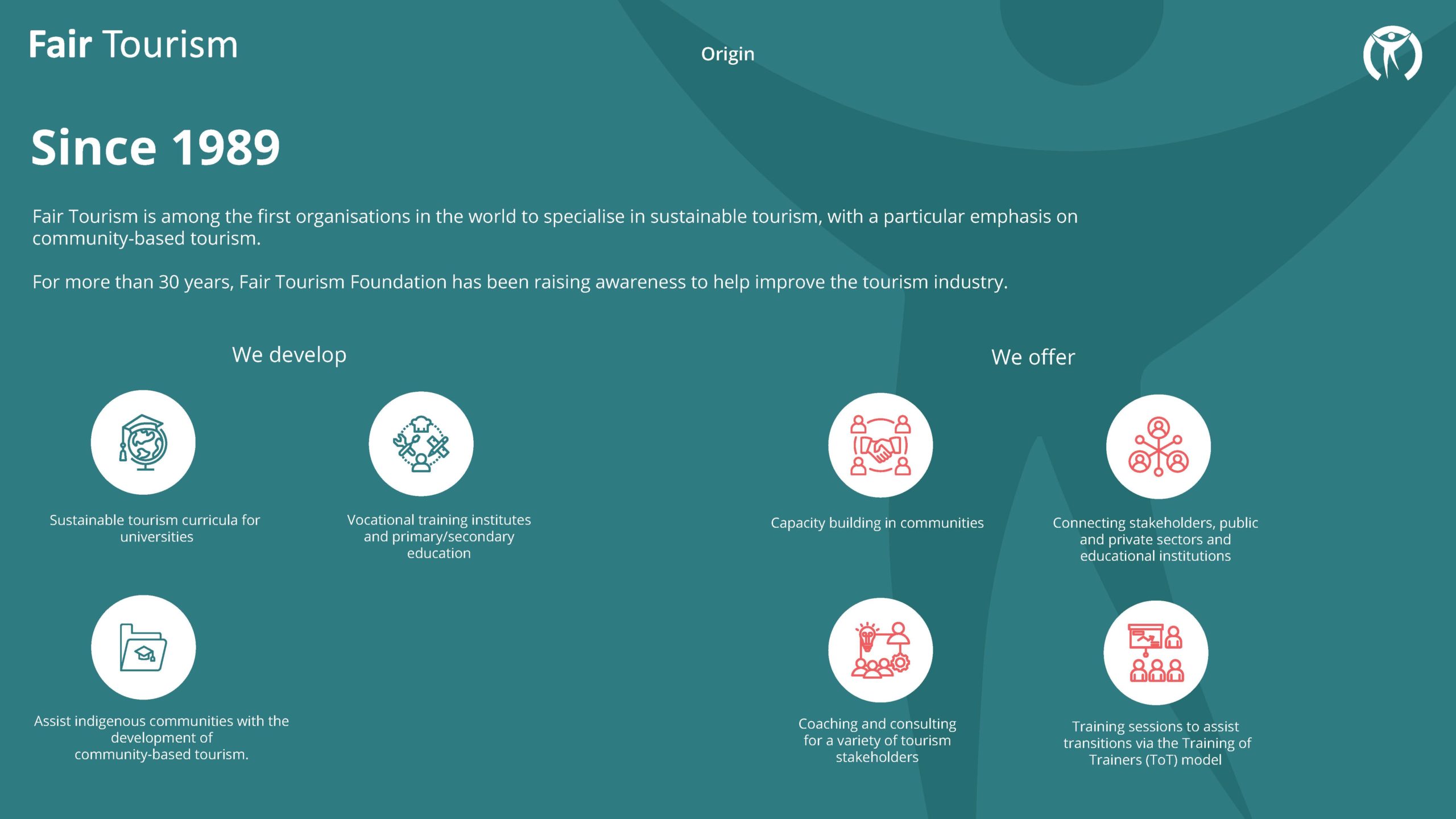 Fair Tourism

Origin

Since 1989

Fair Tourism is among the first organisations in the world to specialise in sustainable tourism, with a particular emphasis on community-based tourism.

For more than 30 years, Fair Tourism Foundation has been raising awareness to help improve the tourism industry.

We develop

Sustainable tourism curricula for universities

Vocational training institutes and primary/secondary education

Assist indigenous communities with the development of community-based tourism.

We offer

Capacity building in communities

Connecting stakeholders, public and private sectors and educational institutions

Coaching and consulting for a variety of tourism stakeholders

Training sessions to assist transitions via the Training of Trainers (ToT) model